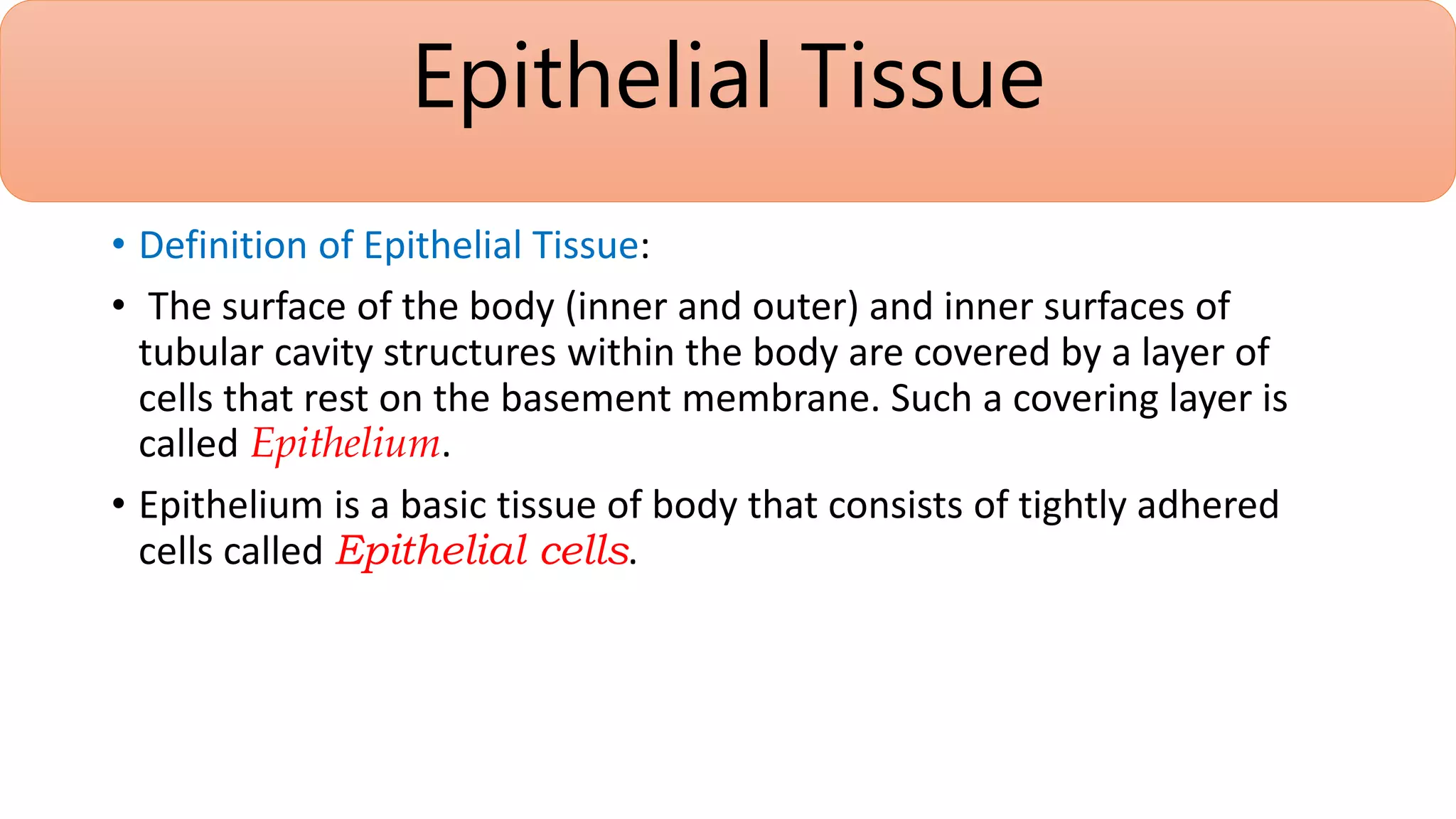 Epithelial Tissue

• Definition of Epithelial Tissue:

• The surface of the body (inner and outer) and inner surfaces of tubular cavity structures within the body are covered by a layer of cells that rest on the basement membrane. Such a covering layer is called Epithelium.

• Epithelium is a basic tissue of body that consists of tightly adhered cells called Epithelial cells.